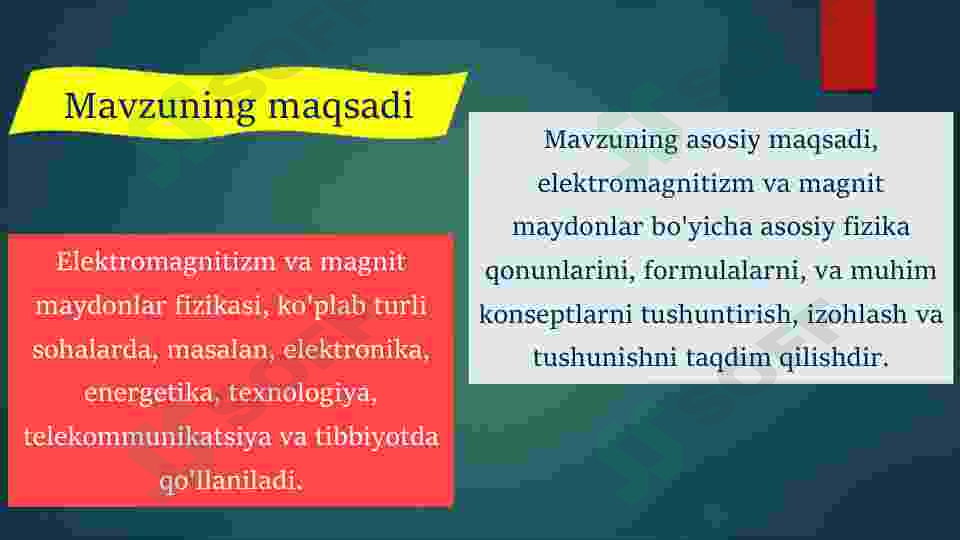 Mavzuning maqsadi

Elektromagnitizm va magnit maydonlar fizikasi, ko'plab turli sohalarda, masalan, elektronika, energetika, texnologiya, telekommunikatsiya va tibbiyotda qo'llaniladi.

Mavzuning asosiy maqsadi, elektromagnitizm va magnit maydonlar bo'yicha asosiy fizika qonunlarini, formulalarni, va muhim konseptlarni tushuntirish, izohlash va tushunishni taqdim qilishdir.